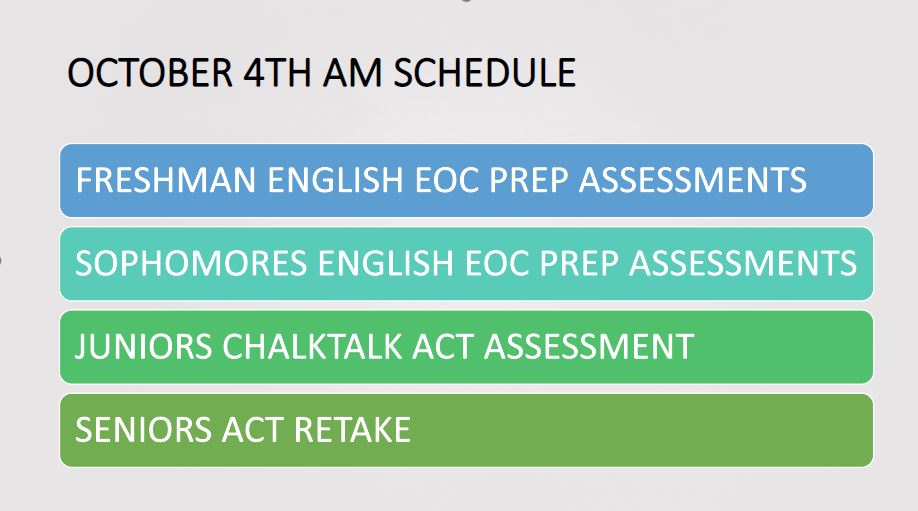 OCTOBER 4TH AM SCHEDULE

FRESHMAN ENGLISH EOC PREP ASSESSMENTS

SOPHOMORES ENGLISH EOC PREP ASSESSMENTS

JUNIORS CHALKTALK ACT ASSESSMENT

SENIORS ACT RETAKE